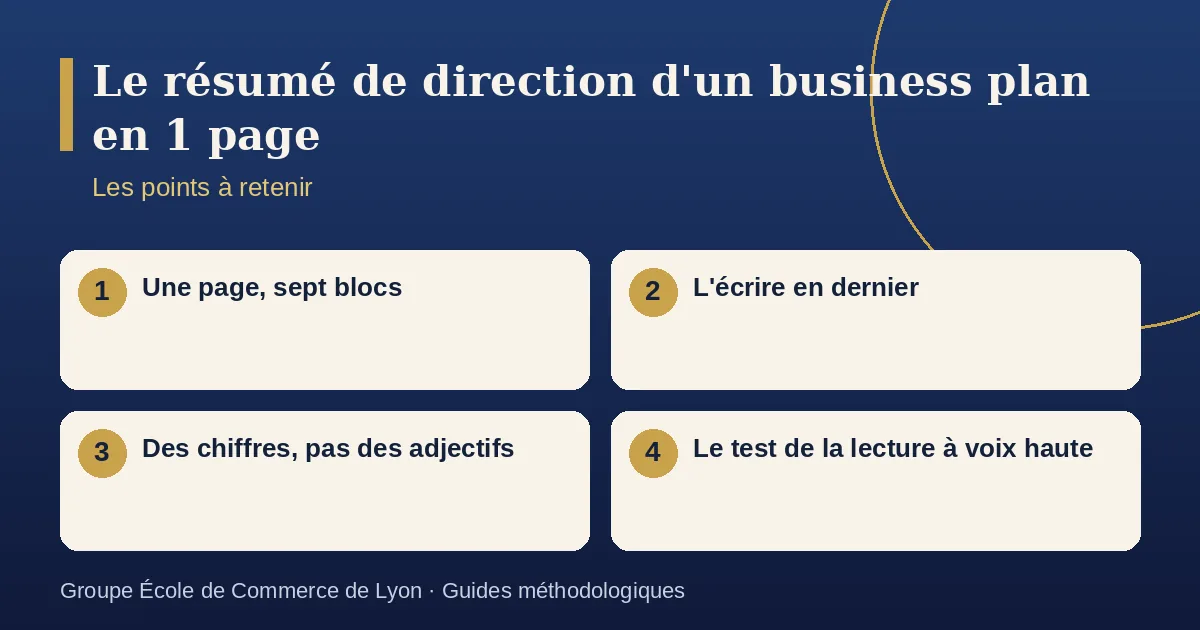 Le résumé de direction d'un business plan en 1 page

Les points à retenir

1 Une page, sept blocs

2 L'écrire en dernier

3 Des chiffres, pas des adjectifs

4 Le test de la lecture à voix haute

Groupe École de Commerce de Lyon · Guides méthodologiques